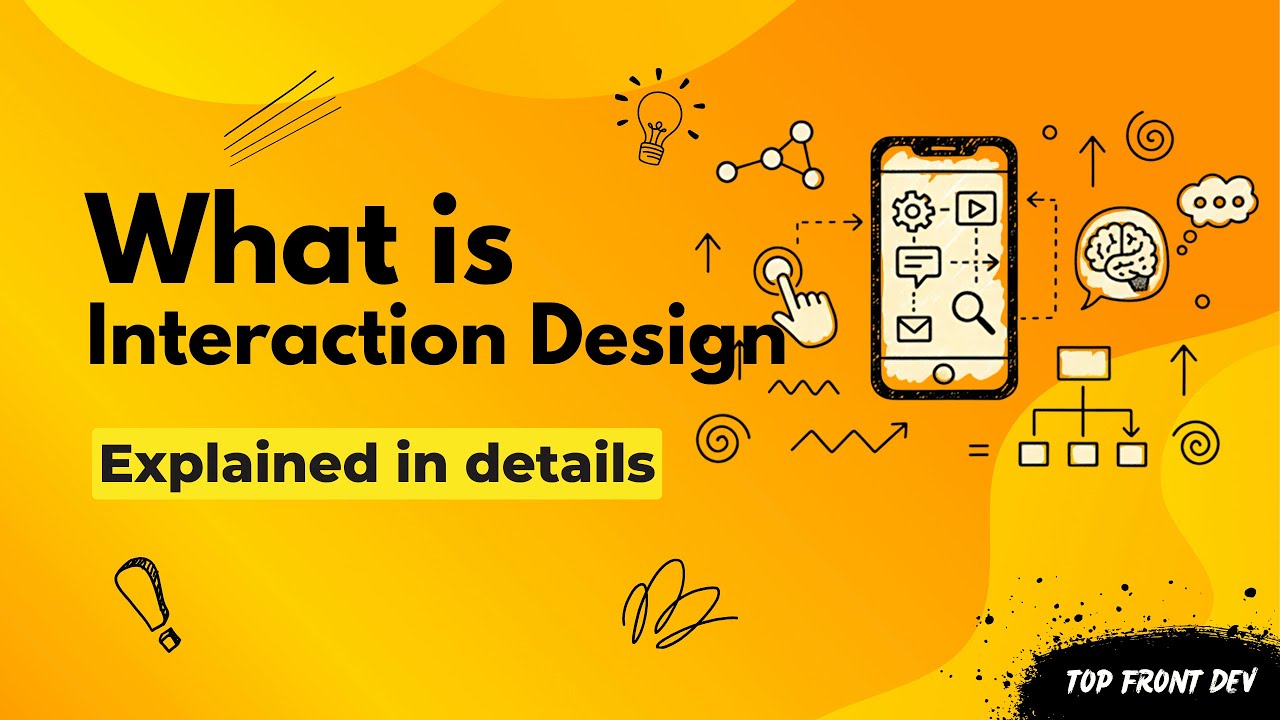 What is
Interaction Design

Explained in details

TOP FRONT DEV